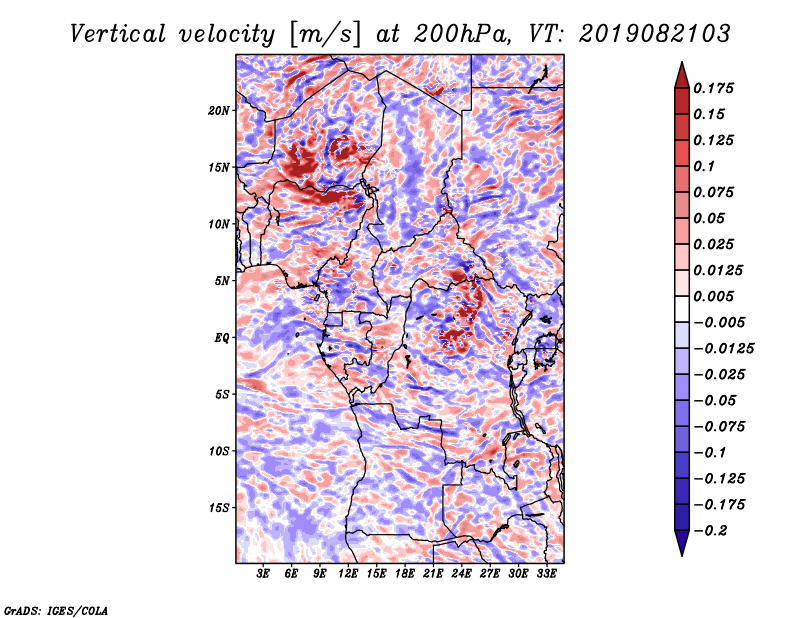 Vertical velocity [m/s] at 200hPa, VT: 2019082103

20N
15N
10N
5N
EQ
5S
10S
15S

3E 6E 9E 12E 15E 18E 21E 24E 27E 30E 33E

0.175
0.15
0.125
0.1
0.075
0.05
0.025
0.0125
0.005
−0.005
−0.0125
−0.025
−0.05
−0.075
−0.1
−0.125
−0.175
−0.2

GrADS: IGES/COLA